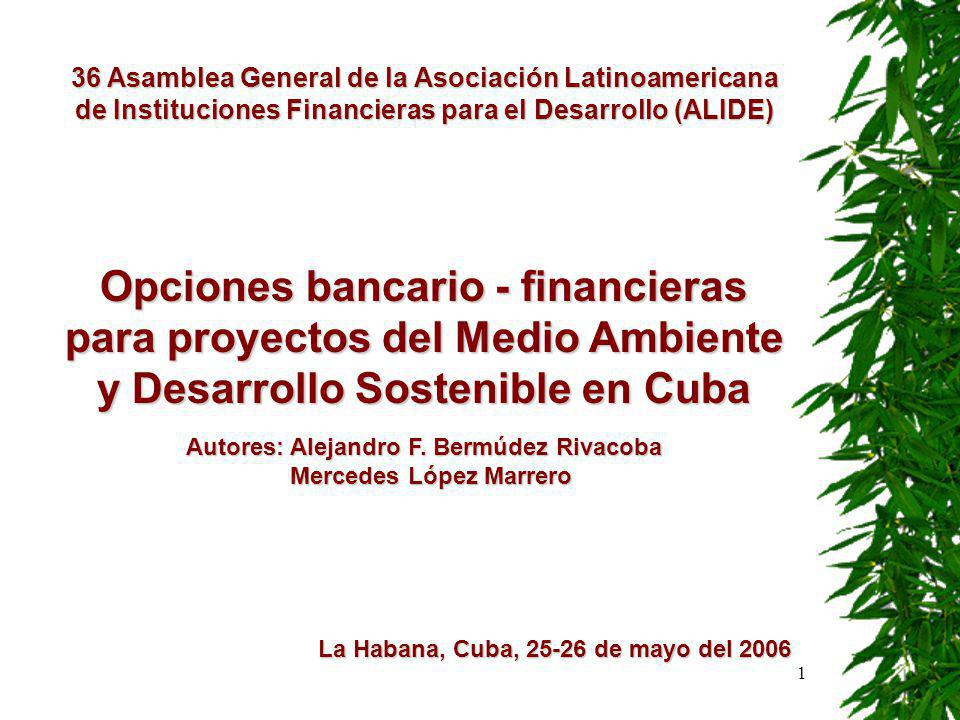 36 Asamblea General de la Asociación Latinoamericana de Instituciones Financieras para el Desarrollo (ALIDE)

Opciones bancario - financieras para proyectos del Medio Ambiente y Desarrollo Sostenible en Cuba

Autores: Alejandro F. Bermúdez Rivacoba
Mercedes López Marrero

La Habana, Cuba, 25-26 de mayo del 2006

1